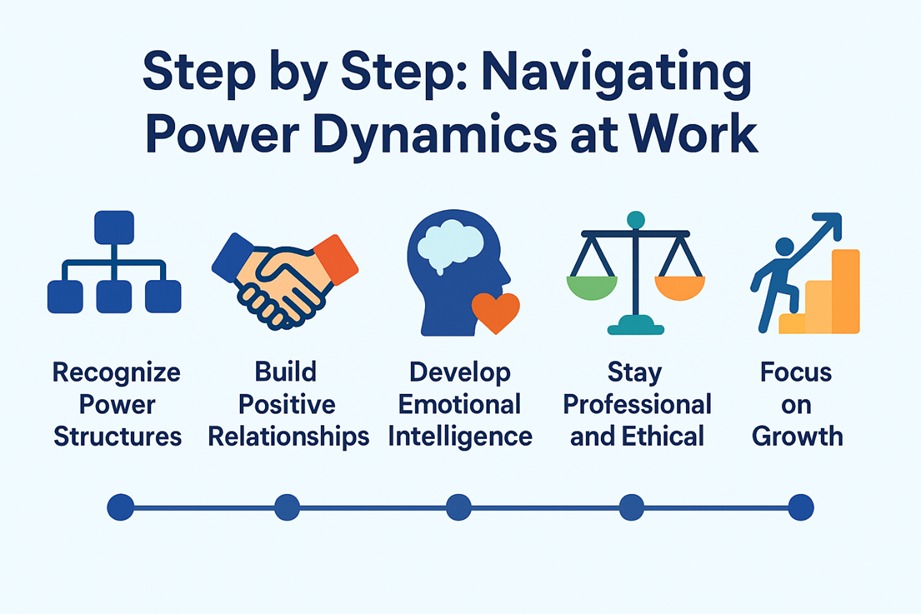 Step by Step: Navigating Power Dynamics at Work

Recognize Power Structures

Build Positive Relationships

Develop Emotional Intelligence

Stay Professional and Ethical

Focus on Growth